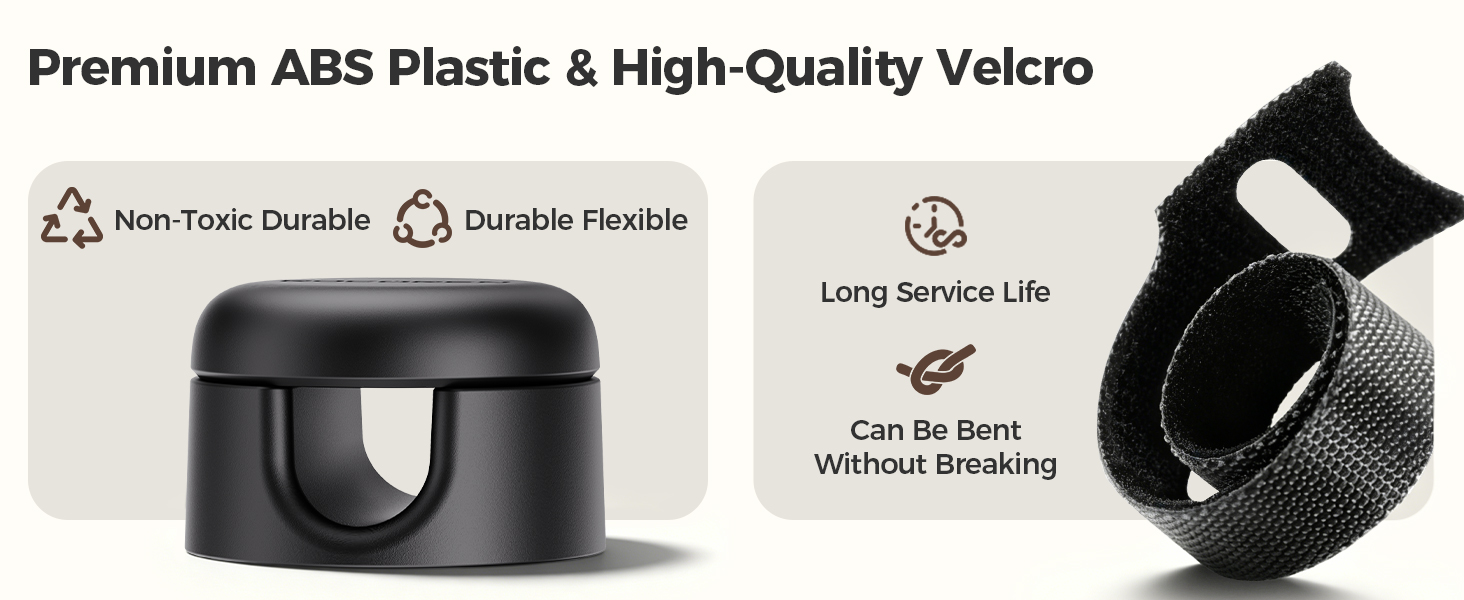 Premium ABS Plastic & High-Quality Velcro

Non-Toxic Durable

Durable Flexible

Long Service Life

Can Be Bent Without Breaking